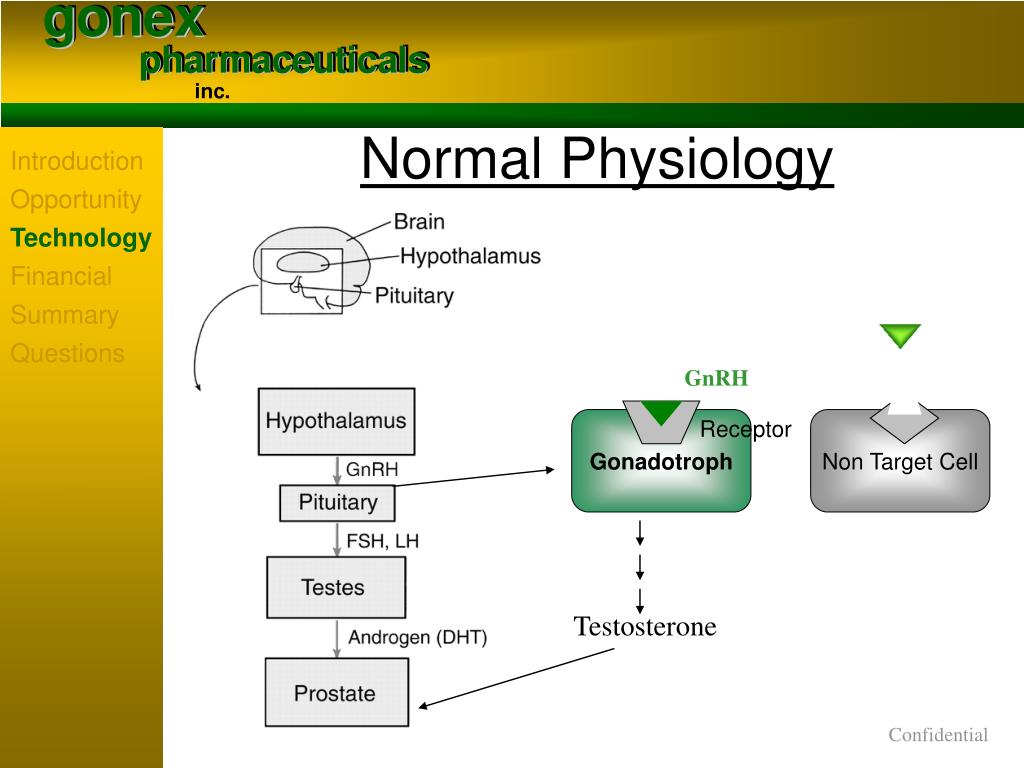 gonex
pharmaceuticals
inc.

Introduction
Opportunity
Technology
Financial
Summary
Questions

Normal Physiology

Brain
Hypothalamus
Pituitary

Hypothalamus
GnRH
Pituitary
FSH, LH
Testes
Androgen (DHT)
Prostate

GnRH
Receptor
Gonadotroph
Non Target Cell

Testosterone

Confidential